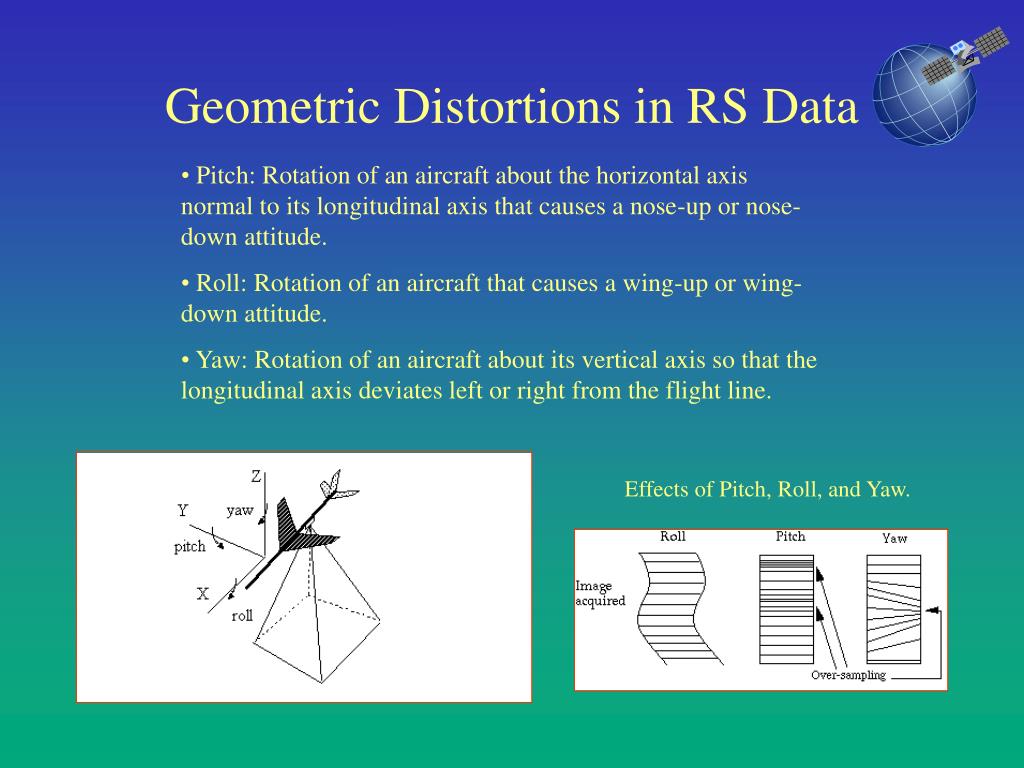 Geometric Distortions in RS Data

• Pitch: Rotation of an aircraft about the horizontal axis normal to its longitudinal axis that causes a nose-up or nose-down attitude.

• Roll: Rotation of an aircraft that causes a wing-up or wing-down attitude.

• Yaw: Rotation of an aircraft about its vertical axis so that the longitudinal axis deviates left or right from the flight line.

Z
Y
yaw
pitch
X
roll

Effects of Pitch, Roll, and Yaw.

Roll
Pitch
Yaw
Image acquired
Over-sampling